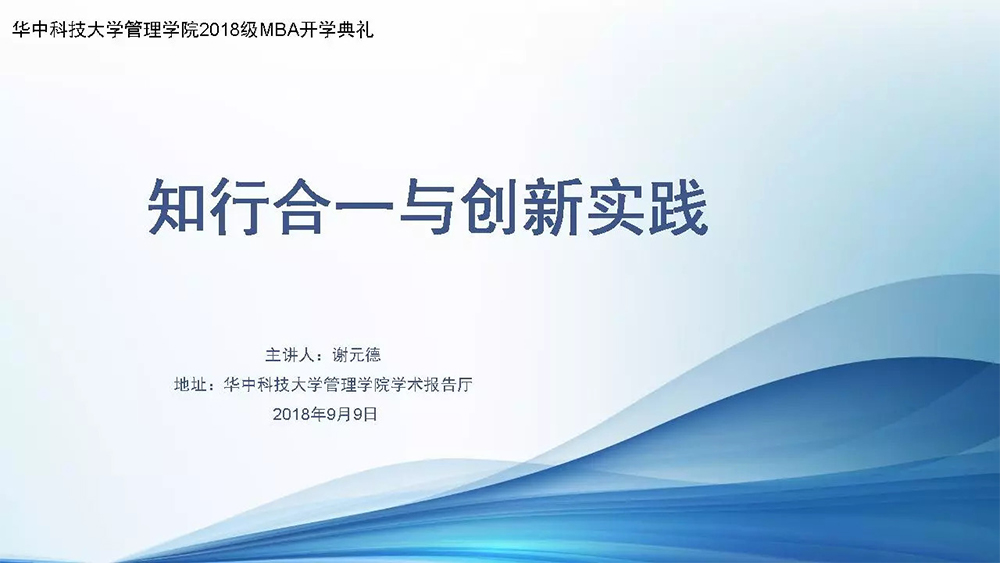 华中科技大学管理学院2018级MBA开学典礼

知行合一与创新实践

主讲人：谢元德
地址：华中科技大学管理学院学术报告厅
2018年9月9日